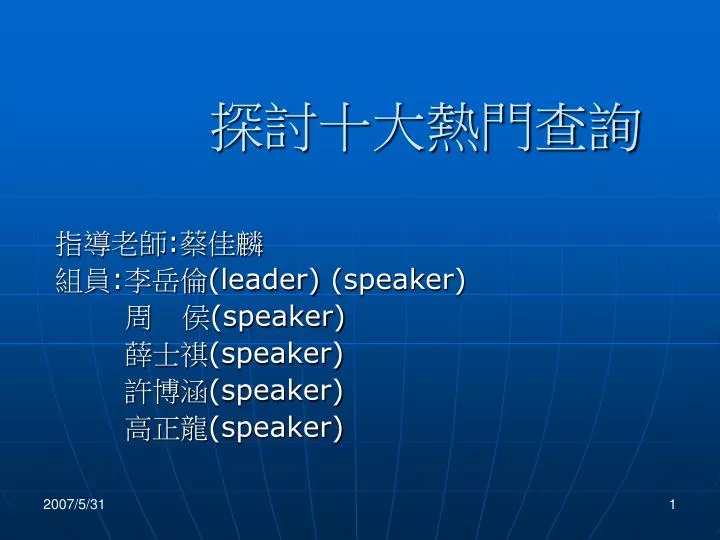 探討十大熱門查詢

指導老師:蔡佳麟
組員:李岳倫(leader) (speaker)
周 侯(speaker)
薛士祺(speaker)
許博涵(speaker)
高正龍(speaker)

2007/5/31

1